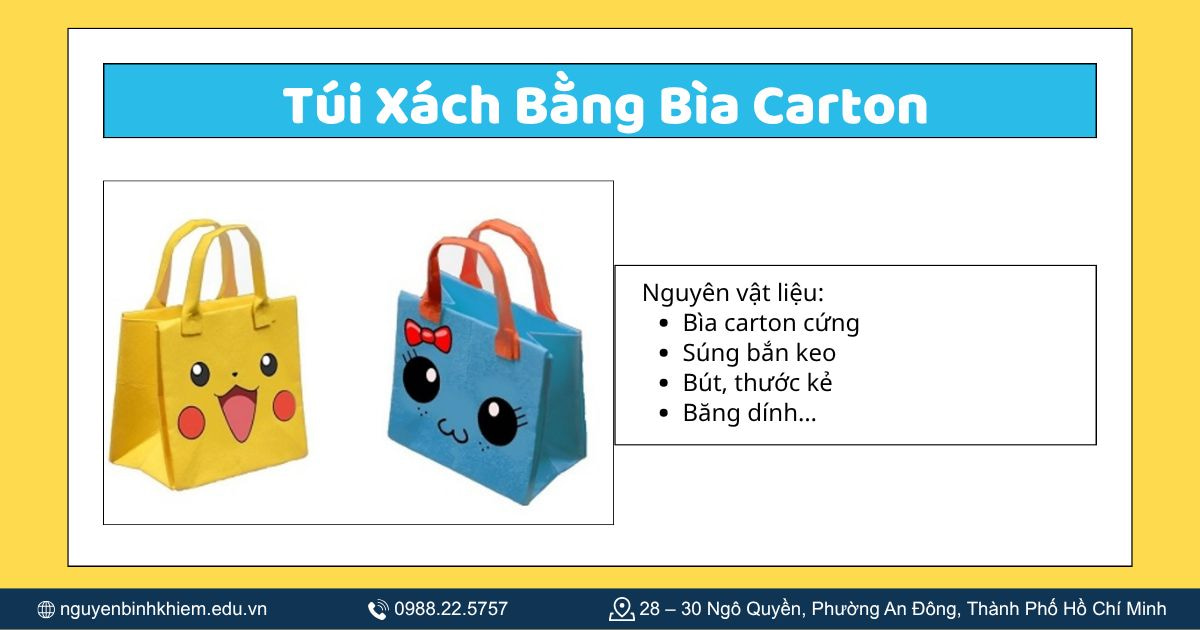 Túi Xách Bằng Bìa Carton

Nguyên vật liệu:
- Bìa carton cứng
- Súng bắn keo
- Bút, thước kẻ
- Băng dính...

nguyenbinhkhiem.edu.vn
0988.22.5757
28 – 30 Ngô Quyền, Phường An Đông, Thành Phố Hồ Chí Minh